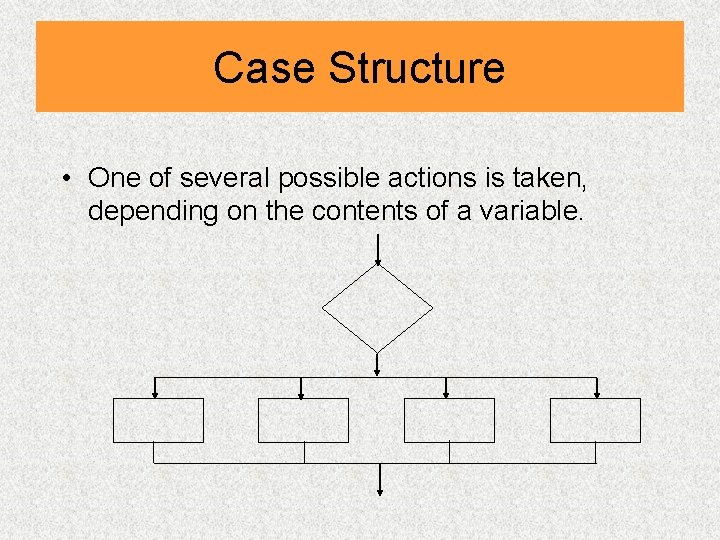 Case Structure

• One of several possible actions is taken, depending on the contents of a variable.